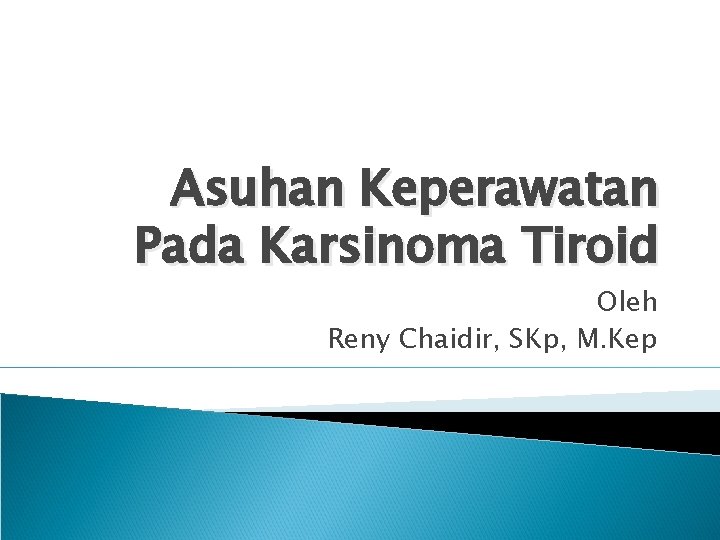 Asuhan Keperawatan Pada Karsinoma Tiroid

Oleh
Reny Chaidir, SKp, M.Kep